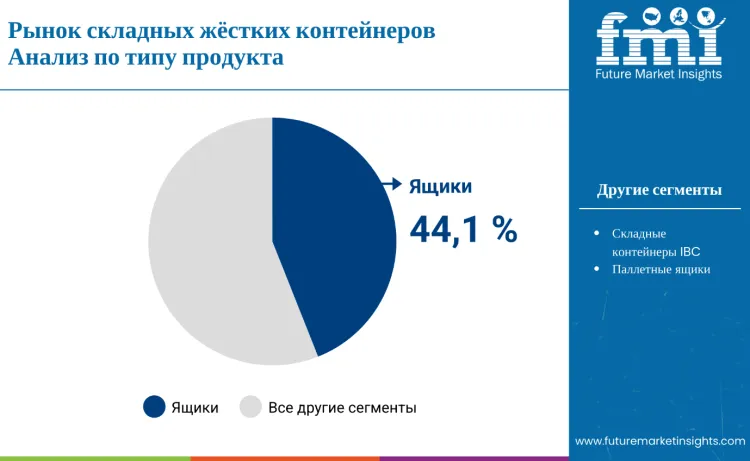 Рынок складных жёстких контейнеров
Анализ по типу продукта

fmi
Future Market Insights

Ящики
44,1 %

Другие сегменты

• Складные контейнеры IBC
• Паллетные ящики

Ящики
Все другие сегменты

www.futuremarketinsights.com